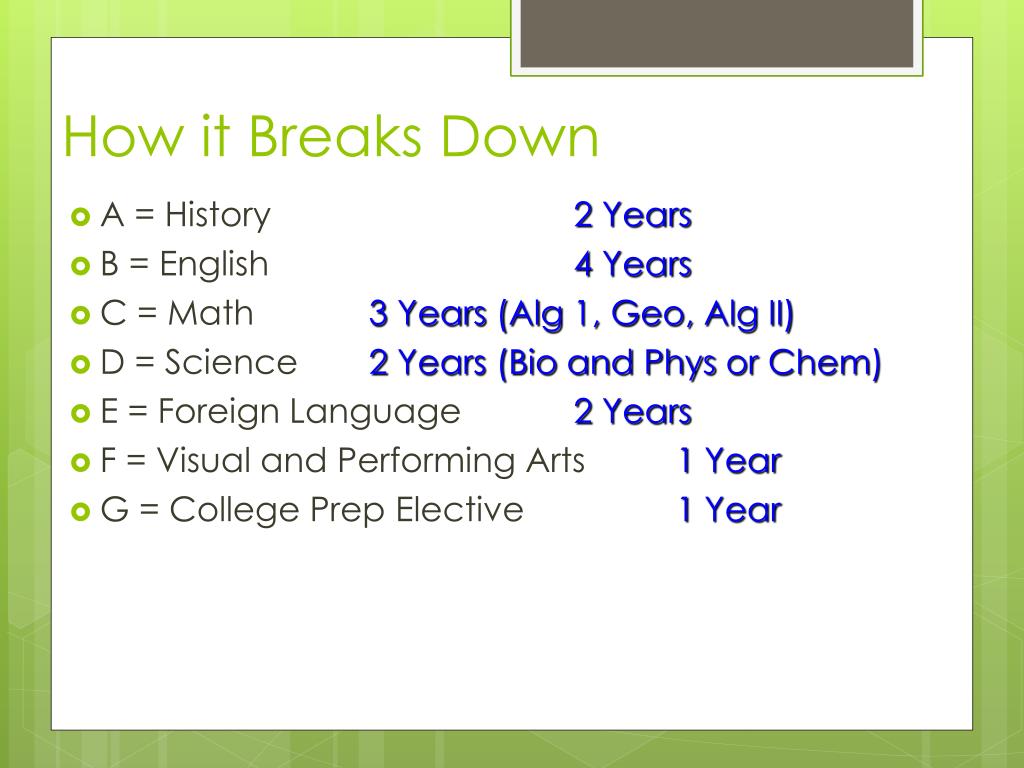 How it Breaks Down

A = History 2 Years
B = English 4 Years
C = Math 3 Years (Alg 1, Geo, Alg II)
D = Science 2 Years (Bio and Phys or Chem)
E = Foreign Language 2 Years
F = Visual and Performing Arts 1 Year
G = College Prep Elective 1 Year